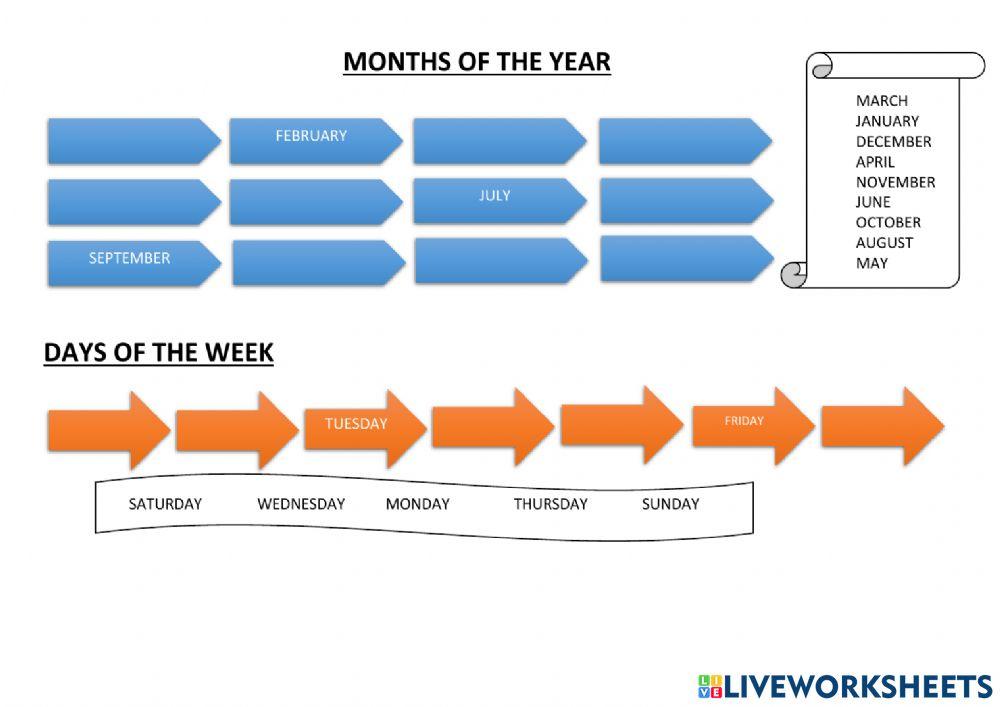 MONTHS OF THE YEAR

FEBRUARY

JULY

SEPTEMBER

MARCH
JANUARY
DECEMBER
APRIL
NOVEMBER
JUNE
OCTOBER
AUGUST
MAY

DAYS OF THE WEEK

TUESDAY

FRIDAY

SATURDAY WEDNESDAY MONDAY THURSDAY SUNDAY

LIVEWORKSHEETS